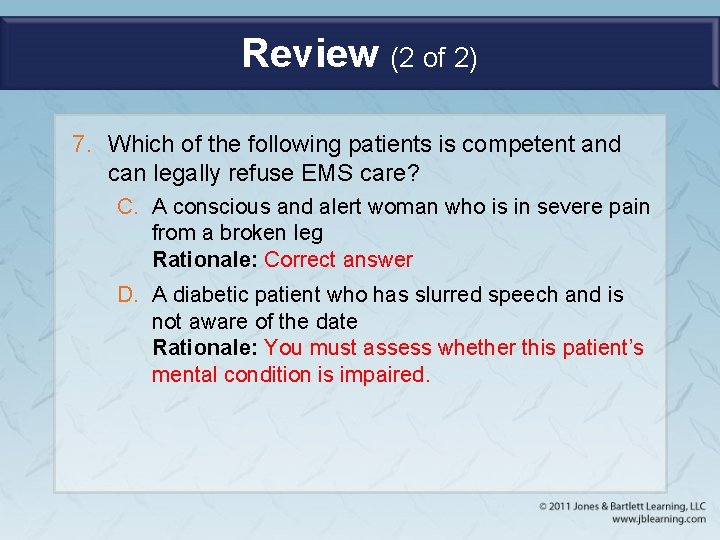 Review (2 of 2)

7. Which of the following patients is competent and can legally refuse EMS care?

C. A conscious and alert woman who is in severe pain from a broken leg
Rationale: Correct answer

D. A diabetic patient who has slurred speech and is not aware of the date
Rationale: You must assess whether this patient's mental condition is impaired.

© 2011 Jones & Bartlett Learning, LLC
www.jblearning.com